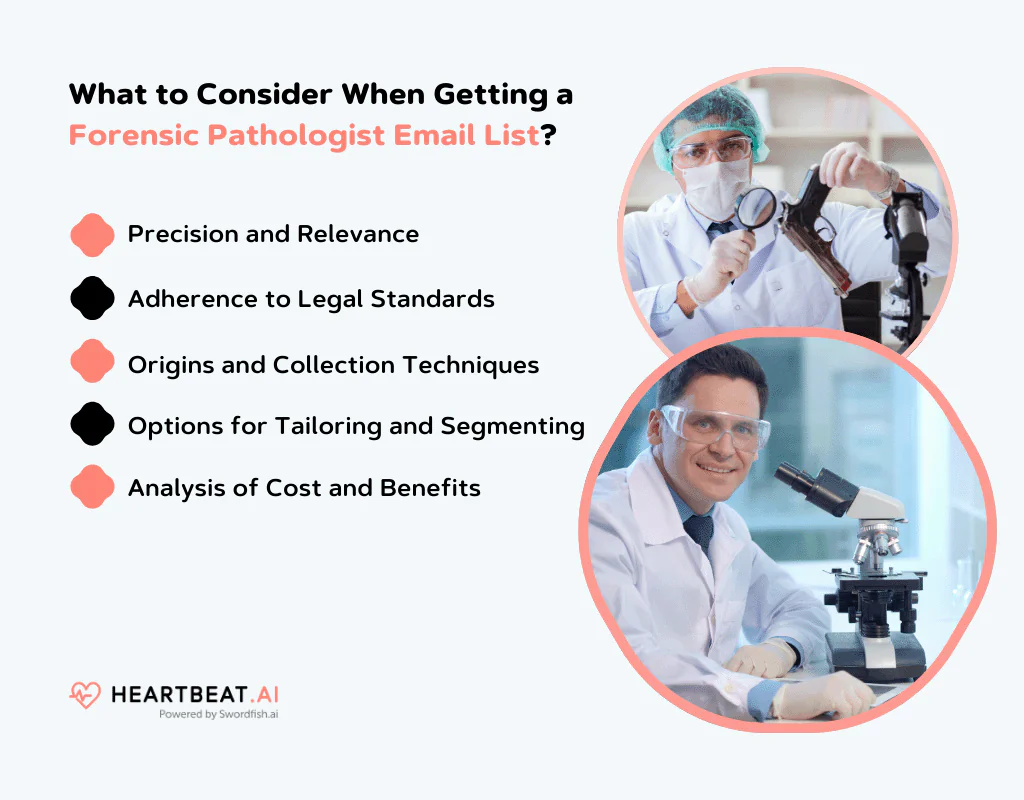 What to Consider When Getting a Forensic Pathologist Email List?

Precision and Relevance

Adherence to Legal Standards

Origins and Collection Techniques

Options for Tailoring and Segmenting

Analysis of Cost and Benefits

HEARTBEAT.AI
Powered by Swordfish.ai